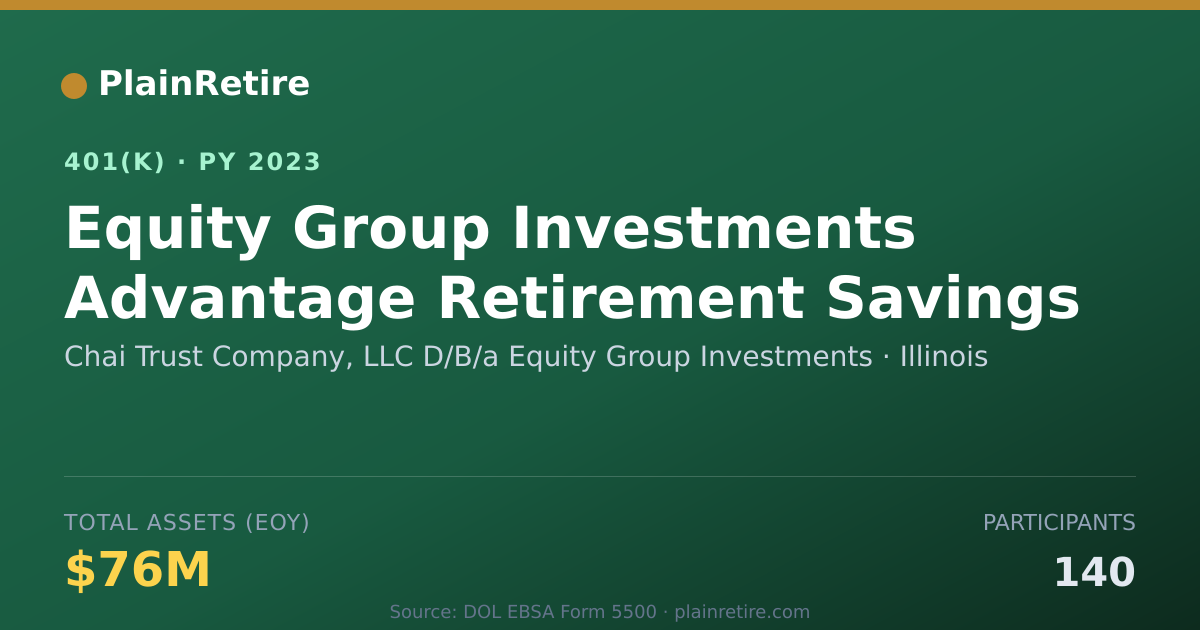 PlainRetire

401(K) · PY 2023

Equity Group Investments Advantage Retirement Savings

Chai Trust Company, LLC D/B/a Equity Group Investments · Illinois

TOTAL ASSETS (EOY)

$76M

PARTICIPANTS

140

Source: DOL EBSA Form 5500 · plainretire.com